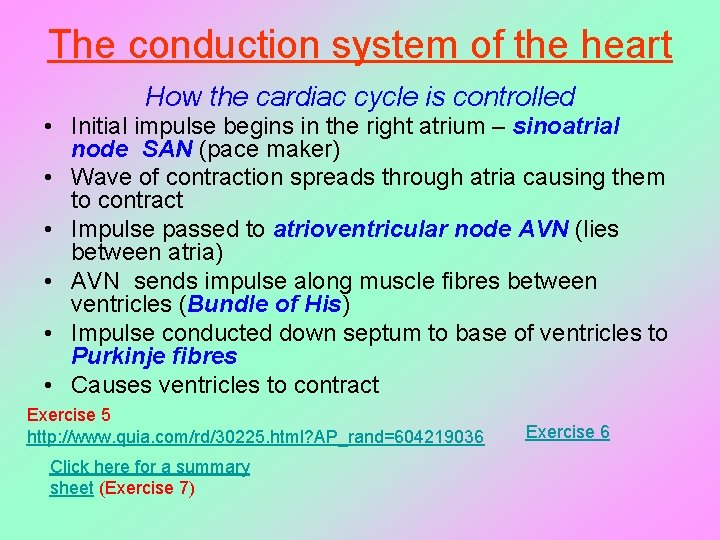 The conduction system of the heart

How the cardiac cycle is controlled

• Initial impulse begins in the right atrium – sinoatrial node SAN (pace maker)
• Wave of contraction spreads through atria causing them to contract
• Impulse passed to atrioventricular node AVN (lies between atria)
• AVN sends impulse along muscle fibres between ventricles (Bundle of His)
• Impulse conducted down septum to base of ventricles to Purkinje fibres
• Causes ventricles to contract

Exercise 5
http://www.quia.com/rd/30225.html?AP_rand=604219036

Exercise 6

Click here for a summary sheet (Exercise 7)